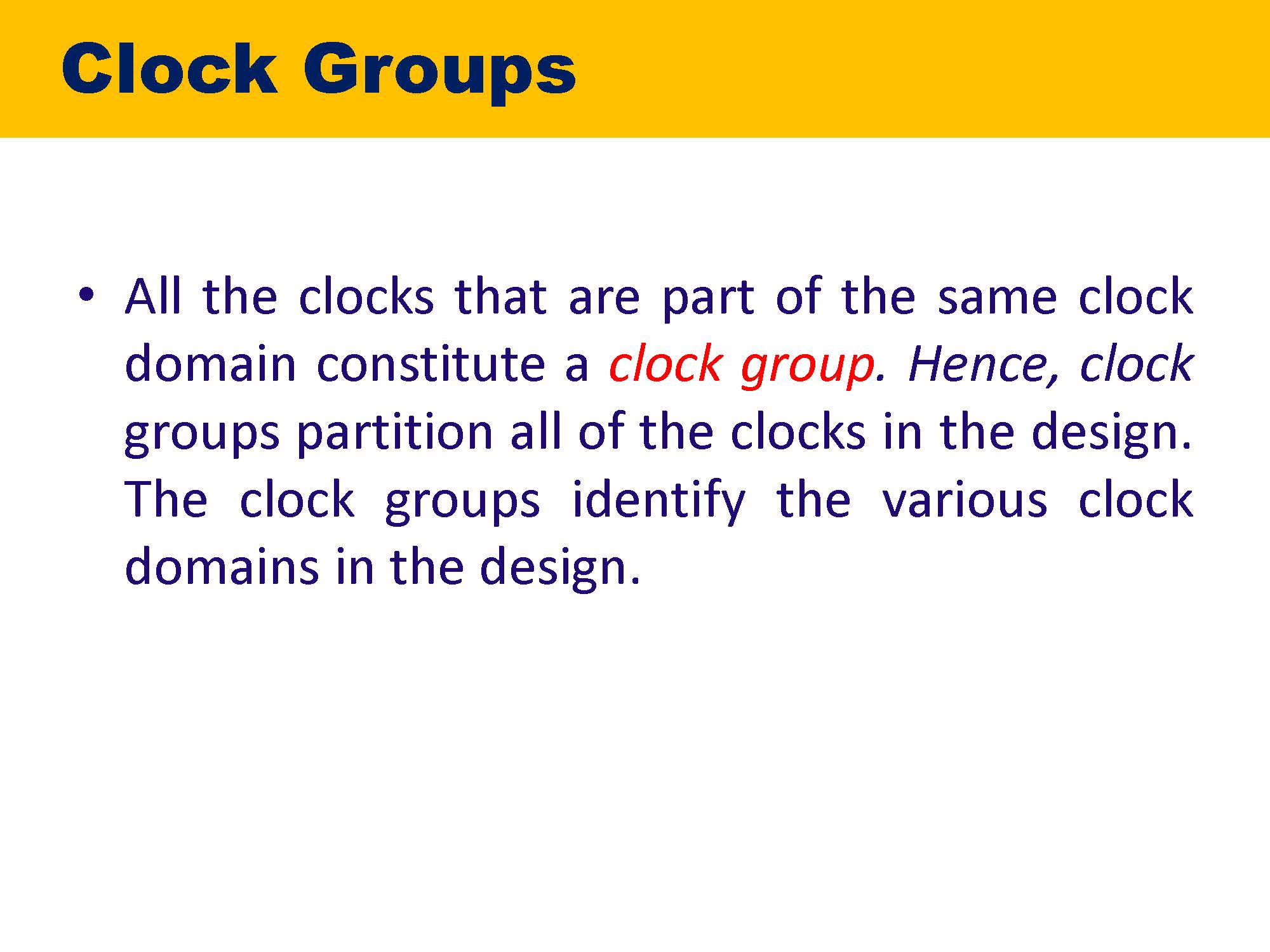 Clock Groups

• All the clocks that are part of the same clock domain constitute a clock group. Hence, clock groups partition all of the clocks in the design. The clock groups identify the various clock domains in the design.